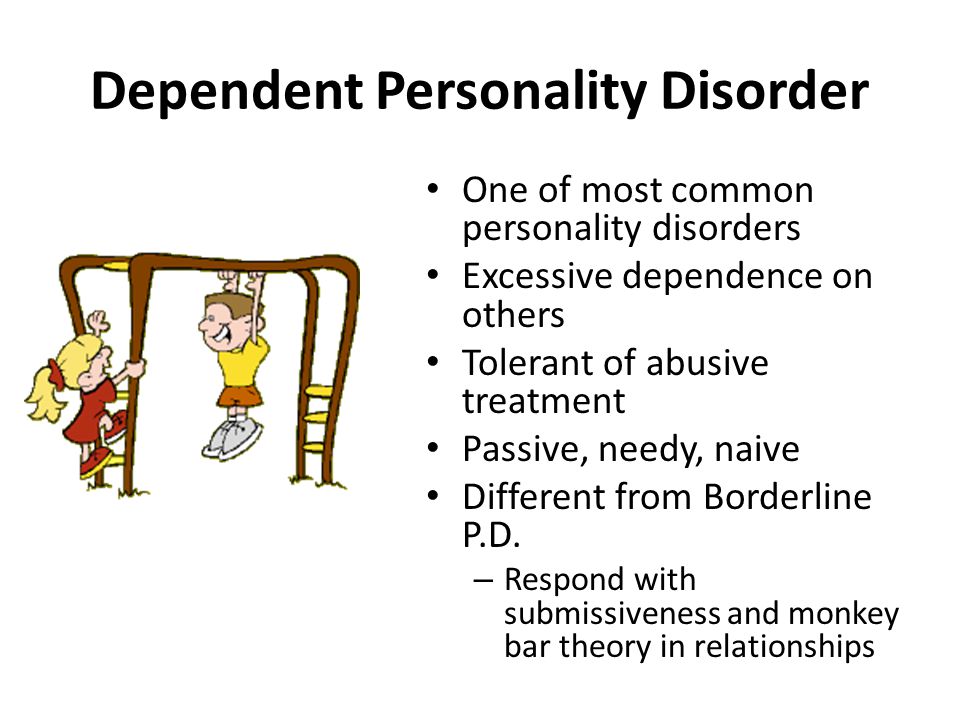 Dependent Personality Disorder

• One of most common personality disorders
• Excessive dependence on others
• Tolerant of abusive treatment
• Passive, needy, naive
• Different from Borderline P.D.
– Respond with submissiveness and monkey bar theory in relationships